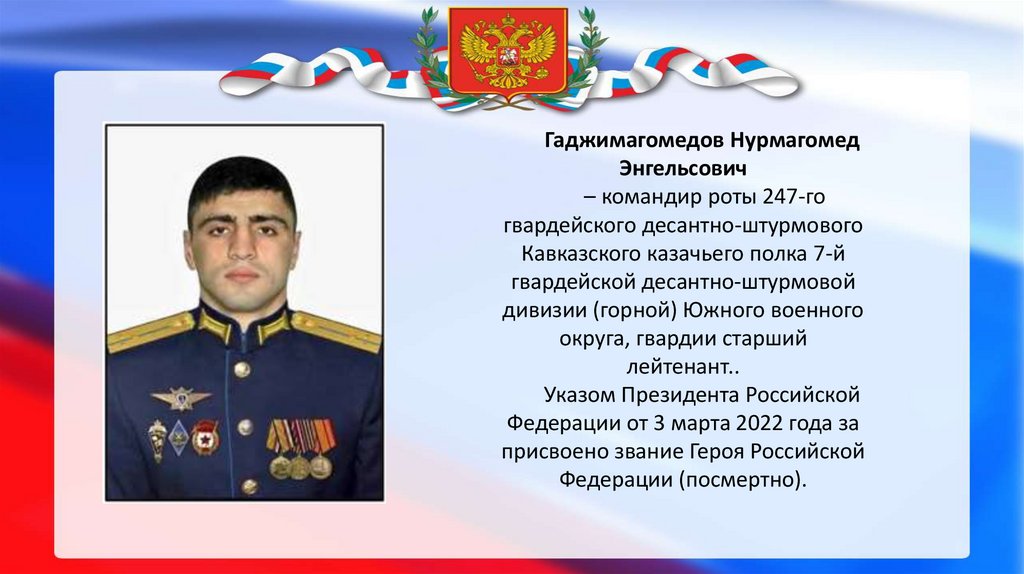 Гаджимагомедов Нурмагомед Энгельсович

– командир роты 247-го гвардейского десантно-штурмового Кавказского казачьего полка 7-й гвардейской десантно-штурмовой дивизии (горной) Южного военного округа, гвардии старший лейтенант..

Указом Президента Российской Федерации от 3 марта 2022 года за присвоено звание Героя Российской Федерации (посмертно).